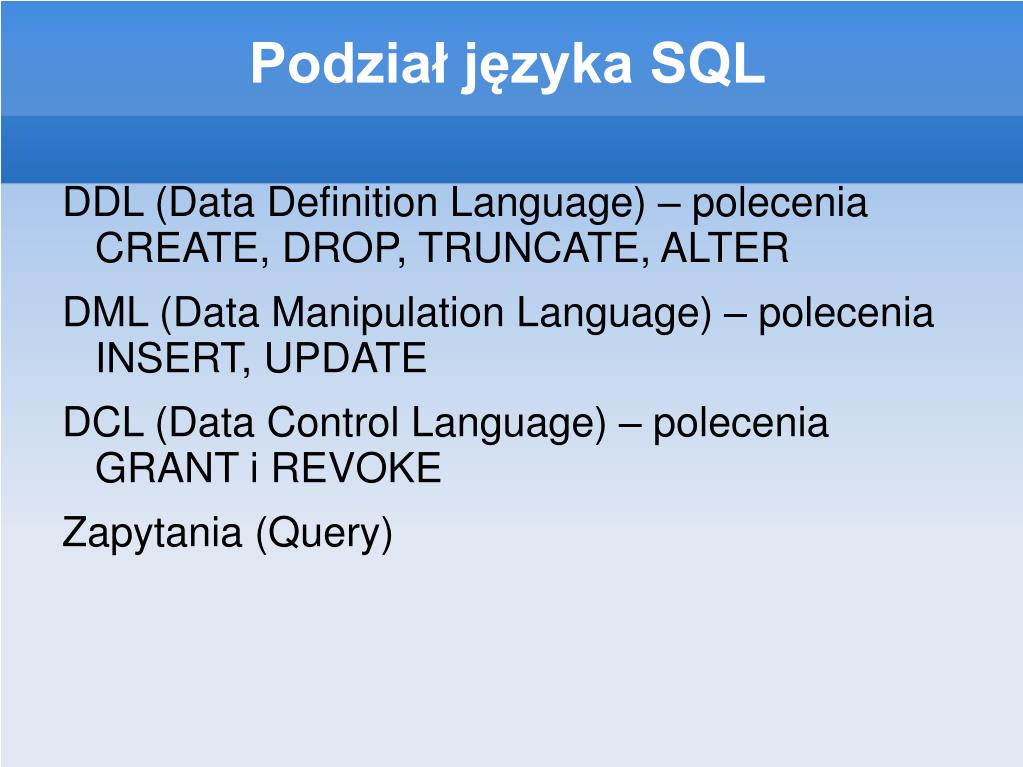 Podział języka SQL

DDL (Data Definition Language) – polecenia CREATE, DROP, TRUNCATE, ALTER

DML (Data Manipulation Language) – polecenia INSERT, UPDATE

DCL (Data Control Language) – polecenia GRANT i REVOKE

Zapytania (Query)